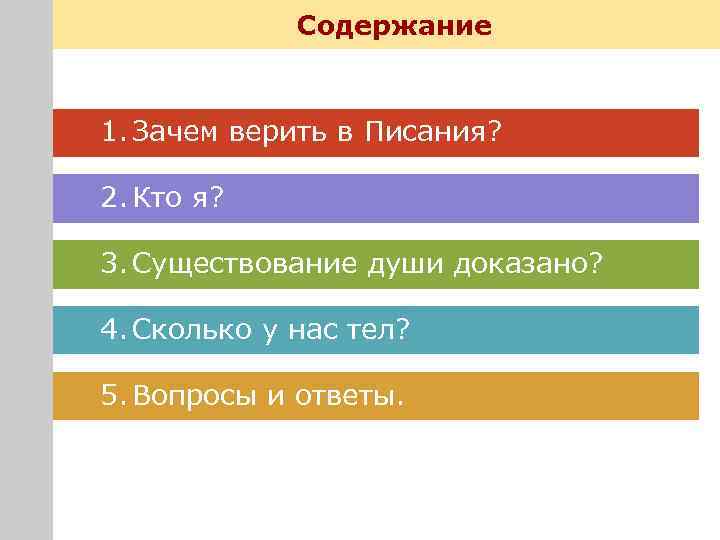 Содержание

1. Зачем верить в Писания?

2. Кто я?

3. Существование души доказано?

4. Сколько у нас тел?

5. Вопросы и ответы.